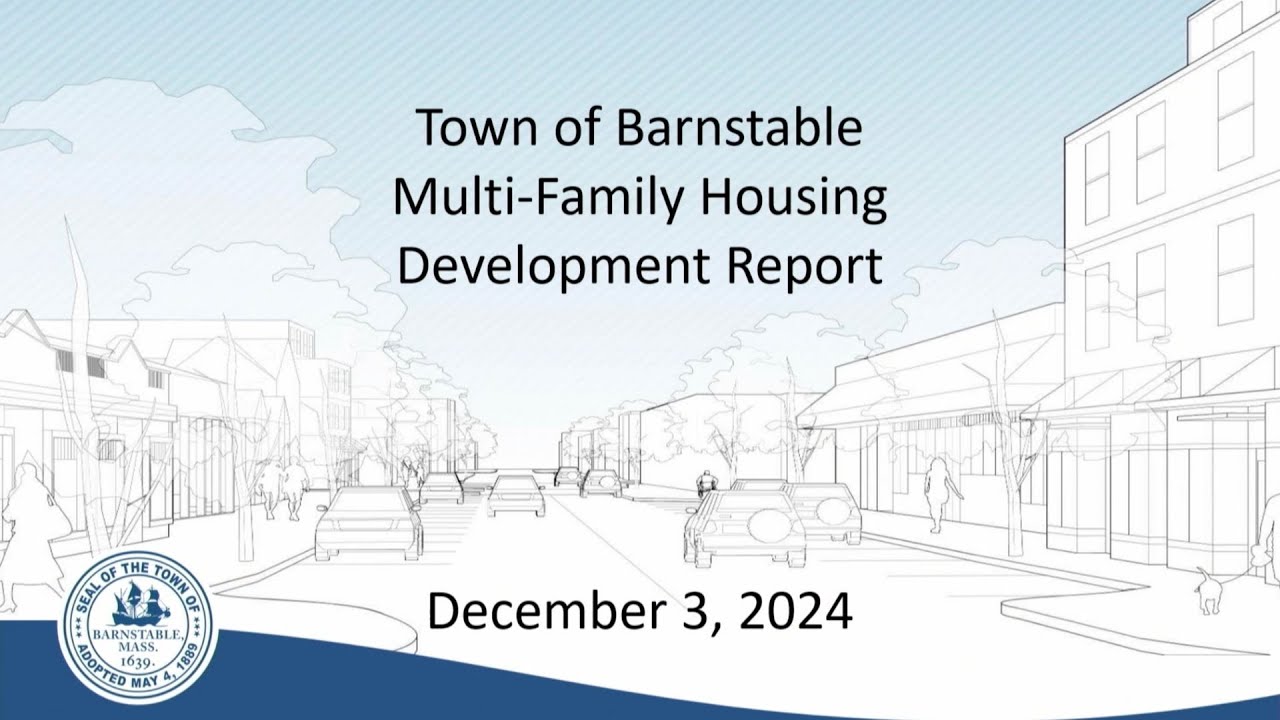 Town of Barnstable
Multi-Family Housing
Development Report

December 3, 2024

SEAL OF THE TOWN OF BARNSTABLE, MASS. 1639. ADOPTED MAY 4, 1889